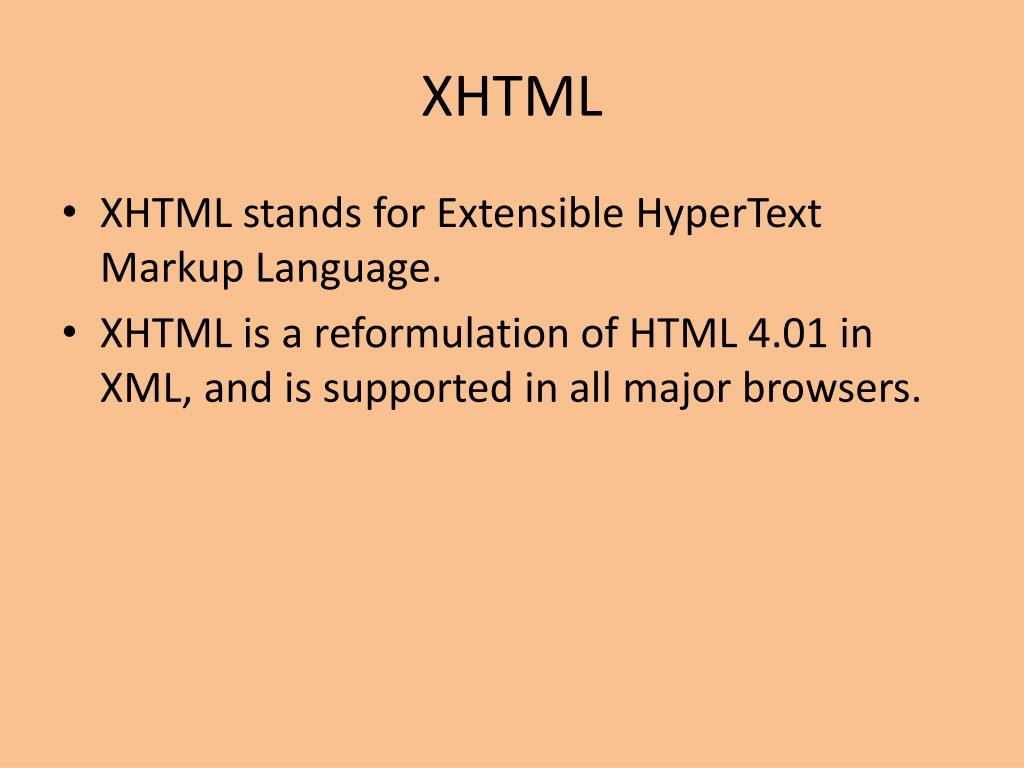 XHTML

• XHTML stands for Extensible HyperText Markup Language.
• XHTML is a reformulation of HTML 4.01 in XML, and is supported in all major browsers.